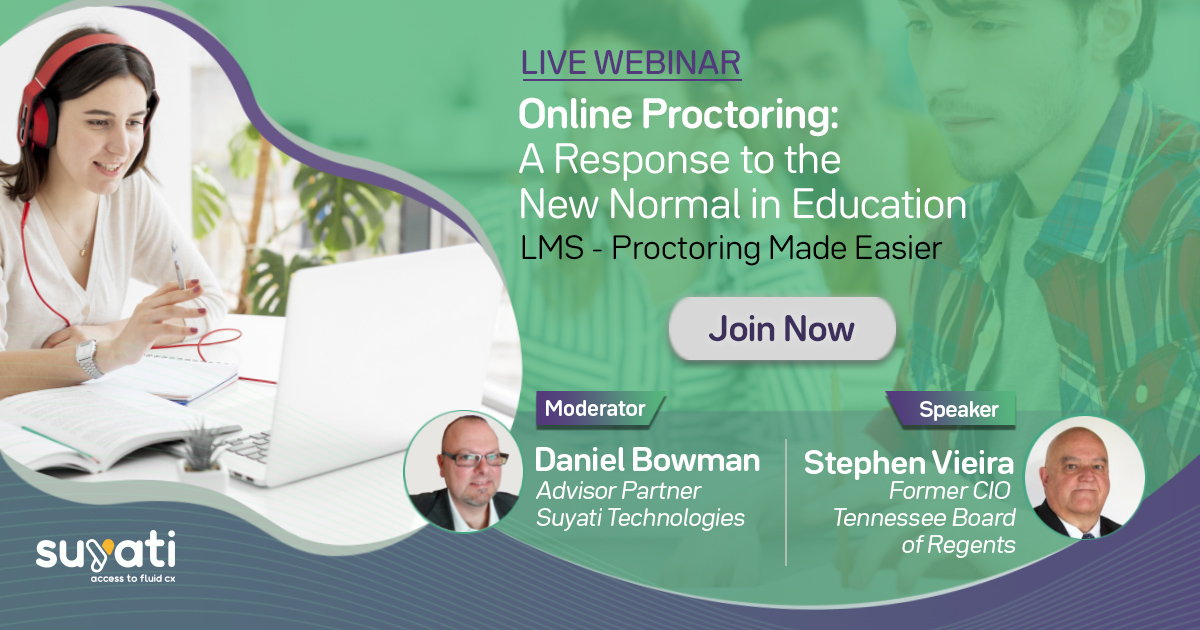 LIVE WEBINAR

Online Proctoring:
A Response to the New Normal in Education

LMS - Proctoring Made Easier

Join Now

Moderator

Daniel Bowman
Advisor Partner
Suyati Technologies

Speaker

Stephen Vieira
Former CIO
Tennessee Board of Regents

suyati
access to fluid cx